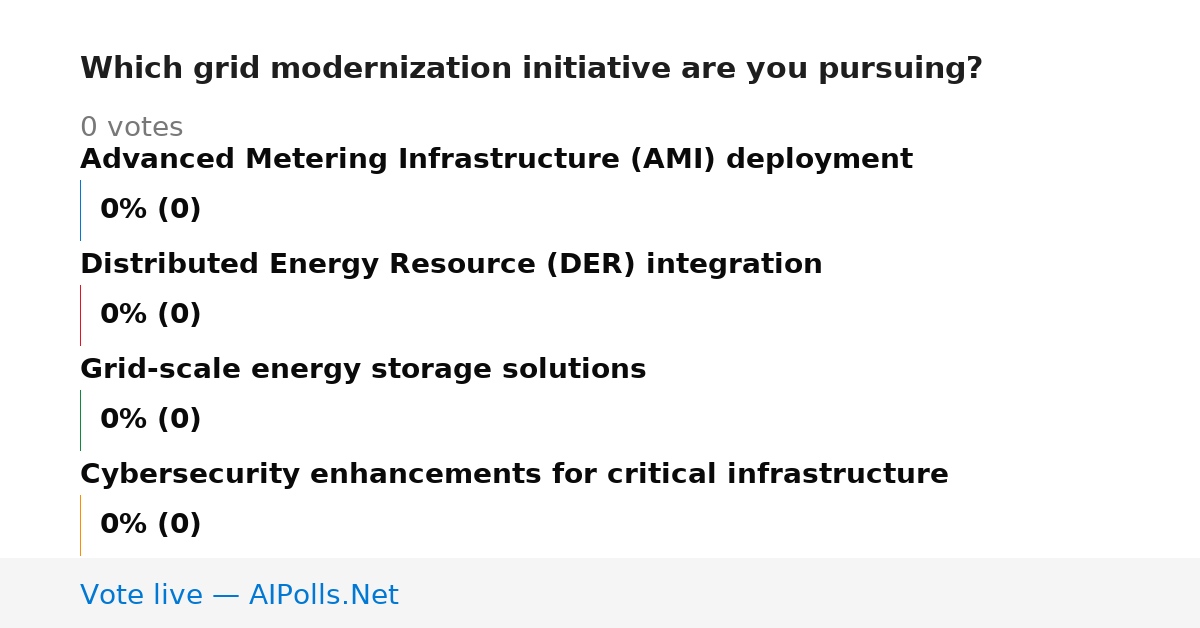 Which grid modernization initiative are you pursuing?

0 votes

Advanced Metering Infrastructure (AMI) deployment

0% (0)

Distributed Energy Resource (DER) integration

0% (0)

Grid-scale energy storage solutions

0% (0)

Cybersecurity enhancements for critical infrastructure

0% (0)

Vote live — AIPolls.Net